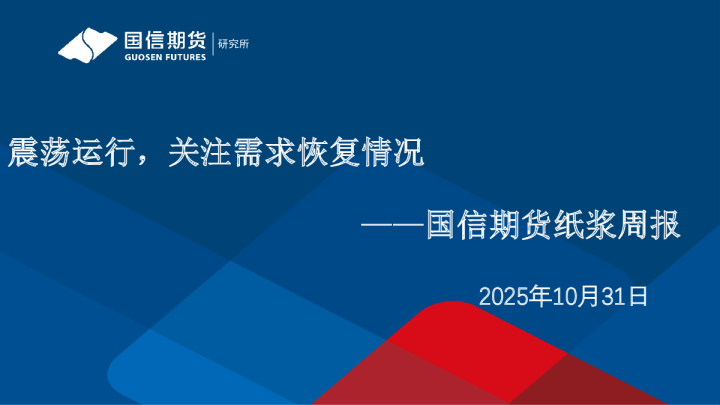 国信期货
GUOSEN FUTURES
研究所

震荡运行，关注需求恢复情况

——国信期货纸浆周报

2025年10月31日